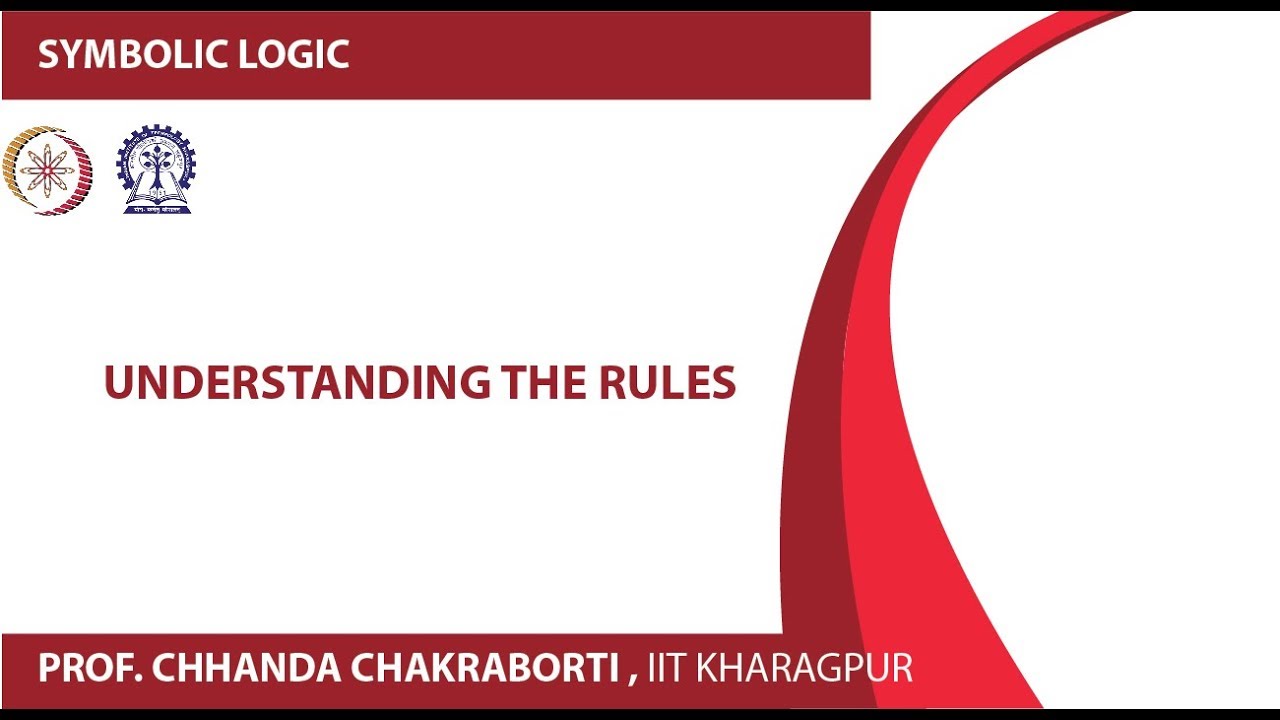 SYMBOLIC LOGIC

UNDERSTANDING THE RULES

PROF. CHHANDA CHAKRABORTI , IIT KHARAGPUR